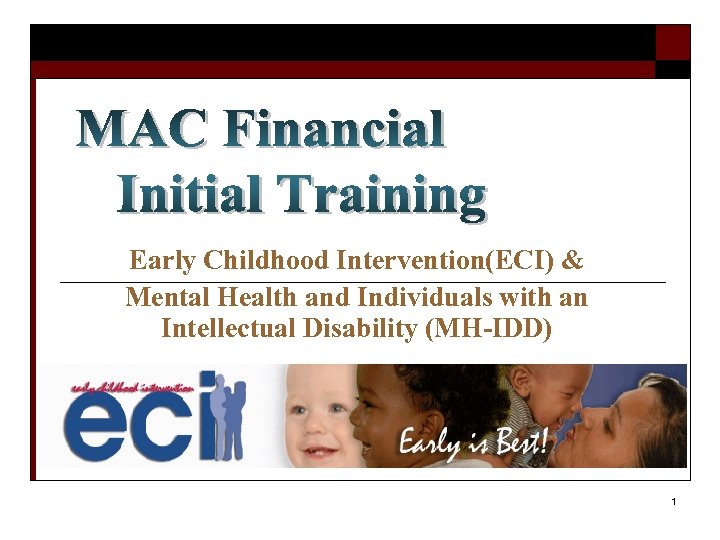 MAC Financial Initial Training

Early Childhood Intervention(ECI) &

Mental Health and Individuals with an Intellectual Disability (MH-IDD)

early childhood intervention

eci

Early is Best!

1